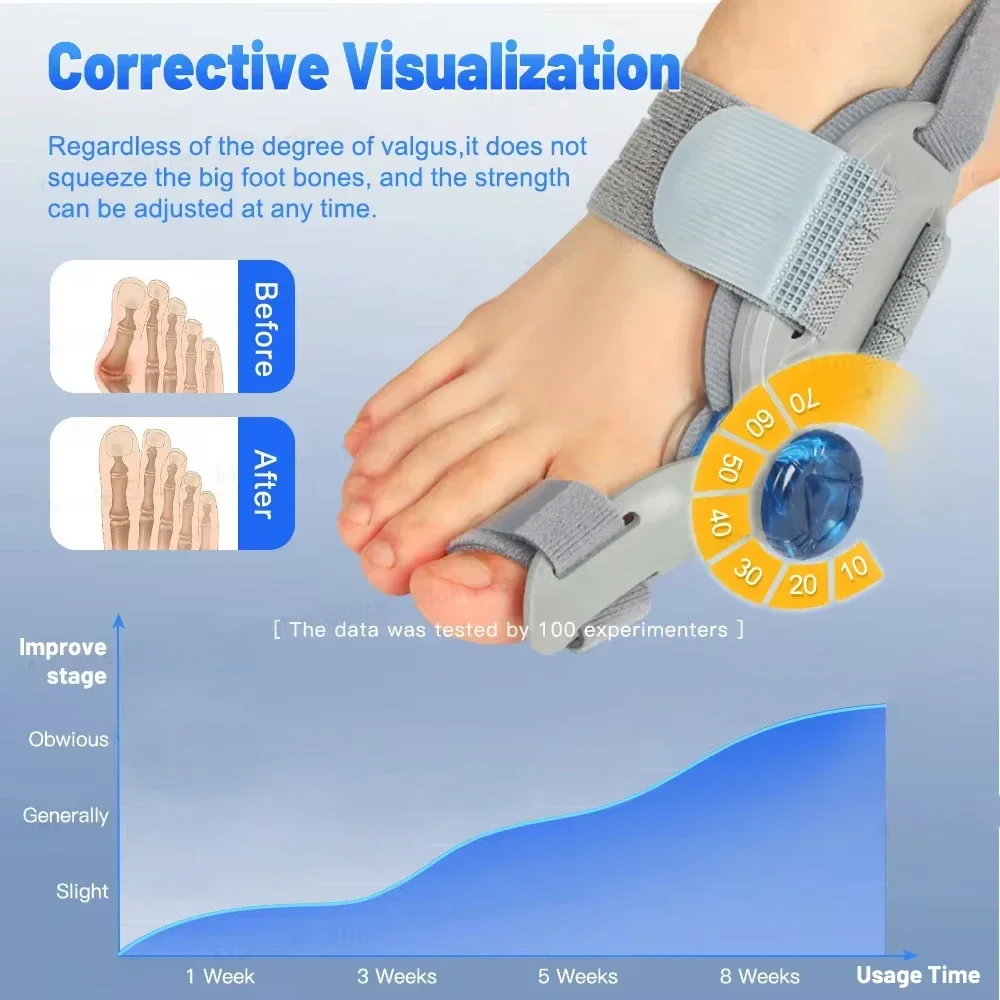 Corrective Visualization

Regardless of the degree of valgus,it does not squeeze the big foot bones, and the strength can be adjusted at any time.

Before

After

70
60
50
40
30
20
10

[ The data was tested by 100 experimenters ]

Improve stage

Obwious

Generally

Slight

1 Week
3 Weeks
5 Weeks
8 Weeks
Usage Time